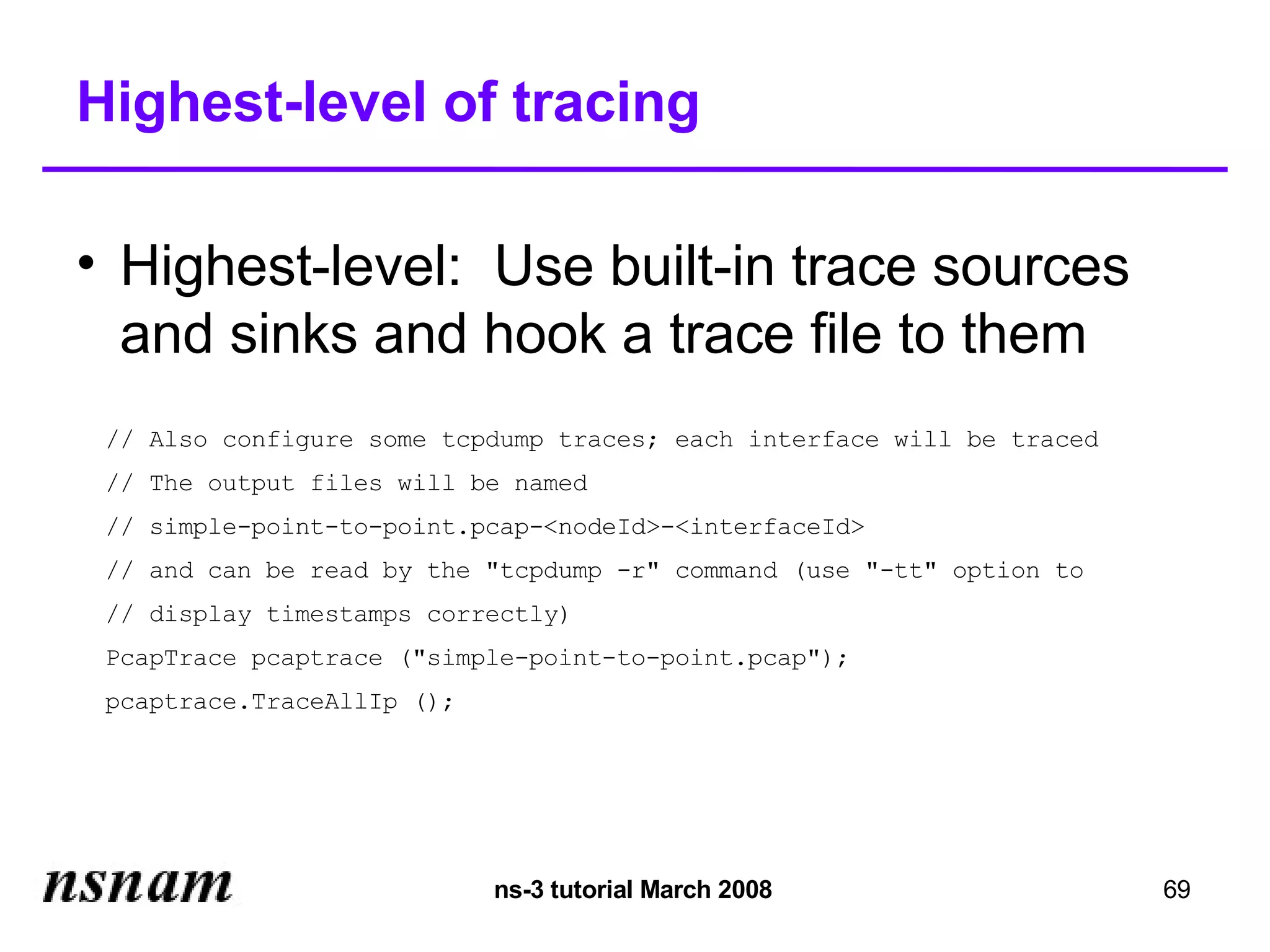 Highest-level of tracing

• Highest-level: Use built-in trace sources and sinks and hook a trace file to them

// Also configure some tcpdump traces; each interface will be traced
// The output files will be named
// simple-point-to-point.pcap-<nodeId>-<interfaceId>
// and can be read by the "tcpdump -r" command (use "-tt" option to
// display timestamps correctly)
PcapTrace pcaptrace ("simple-point-to-point.pcap");
pcaptrace.TraceAllIp ();

nsnam

ns-3 tutorial March 2008

69